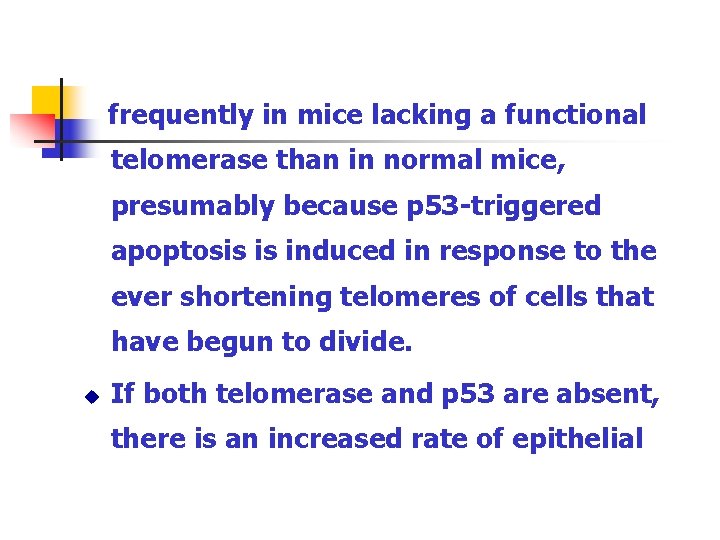 frequently in mice lacking a functional telomerase than in normal mice, presumably because p53-triggered apoptosis is induced in response to the ever shortening telomeres of cells that have begun to divide.

If both telomerase and p53 are absent, there is an increased rate of epithelial